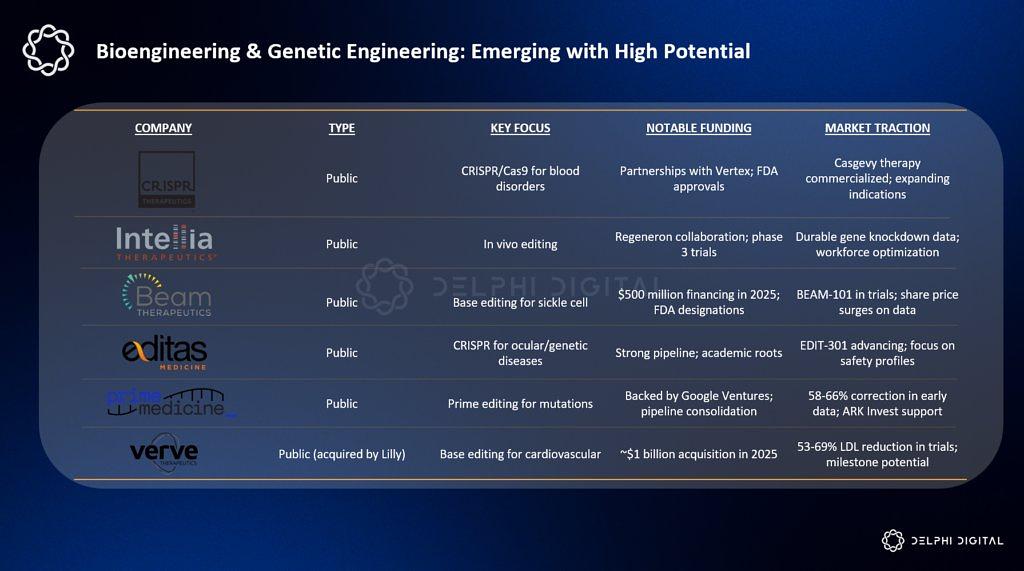 Bioengineering & Genetic Engineering: Emerging with High Potential

| COMPANY | TYPE | KEY FOCUS | NOTABLE FUNDING | MARKET TRACTION |
|---|---|---|---|---|
| CRISPR THERAPEUTICS | Public | CRISPR/Cas9 for blood disorders | Partnerships with Vertex; FDA approvals | Casgevy therapy commercialized; expanding indications |
| Intellia THERAPEUTICS | Public | In vivo editing | Regeneron collaboration; phase 3 trials | Durable gene knockdown data; workforce optimization |
| Beam THERAPEUTICS | Public | Base editing for sickle cell | $500 million financing in 2025; FDA designations | BEAM-101 in trials; share price surges on data |
| editas MEDICINE | Public | CRISPR for ocular/genetic diseases | Strong pipeline; academic roots | EDIT-301 advancing; focus on safety profiles |
| prime medicine | Public | Prime editing for mutations | Backed by Google Ventures; pipeline consolidation | 58-66% correction in early data; ARK Invest support |
| verve THERAPEUTICS | Public (acquired by Lilly) | Base editing for cardiovascular | ~$1 billion acquisition in 2025 | 53-69% LDL reduction in trials; milestone potential |

DELPHI DIGITAL

DELPHI DIGITAL